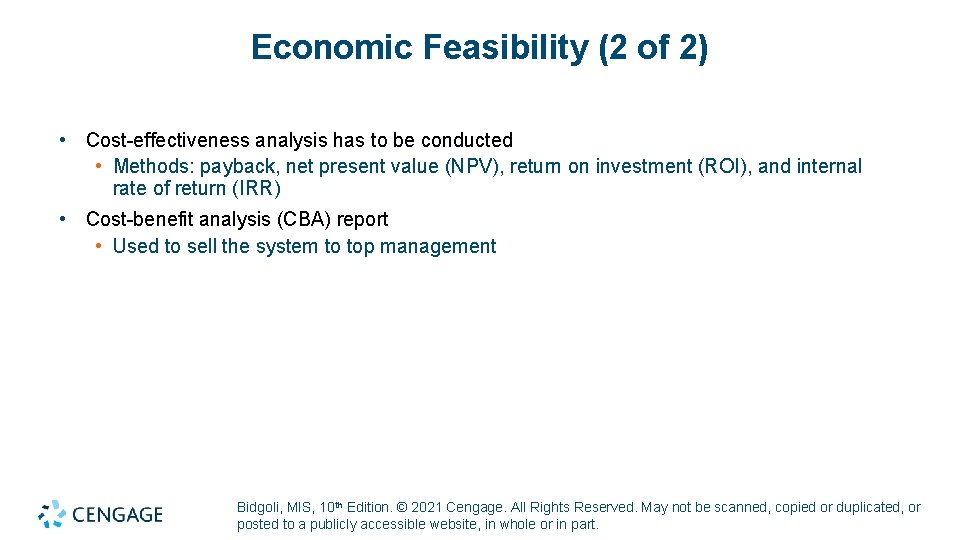 Economic Feasibility (2 of 2)

• Cost-effectiveness analysis has to be conducted
• Methods: payback, net present value (NPV), return on investment (ROI), and internal rate of return (IRR)
• Cost-benefit analysis (CBA) report
• Used to sell the system to top management

CENGAGE

Bidgoli, MIS, 10th Edition. © 2021 Cengage. All Rights Reserved. May not be scanned, copied or duplicated, or posted to a publicly accessible website, in whole or in part.